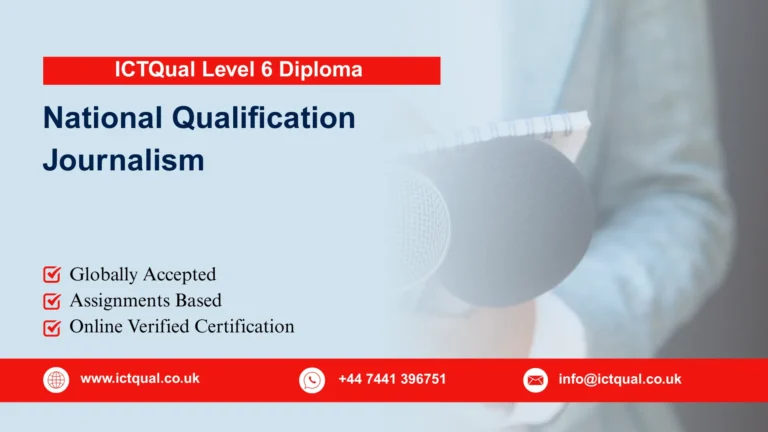 ICTQual Level 6 Diploma

National Qualification Journalism

Globally Accepted
Assignments Based
Online Verified Certification

www.ictqual.co.uk
+44 7441 396751
info@ictqual.co.uk